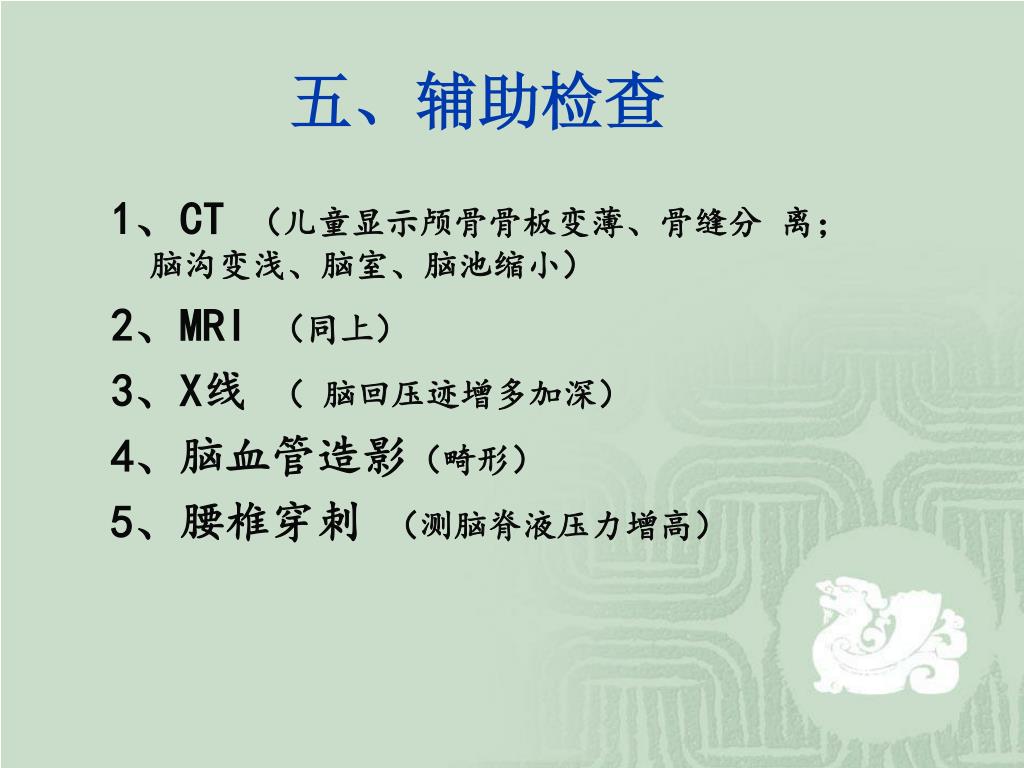 五、辅助检查

1、CT （儿童显示颅骨骨板变薄、骨缝分 离；脑沟变浅、脑室、脑池缩小）

2、MRI （同上）

3、X线 （ 脑回压迹增多加深）

4、脑血管造影（畸形）

5、腰椎穿刺 （测脑脊液压力增高）